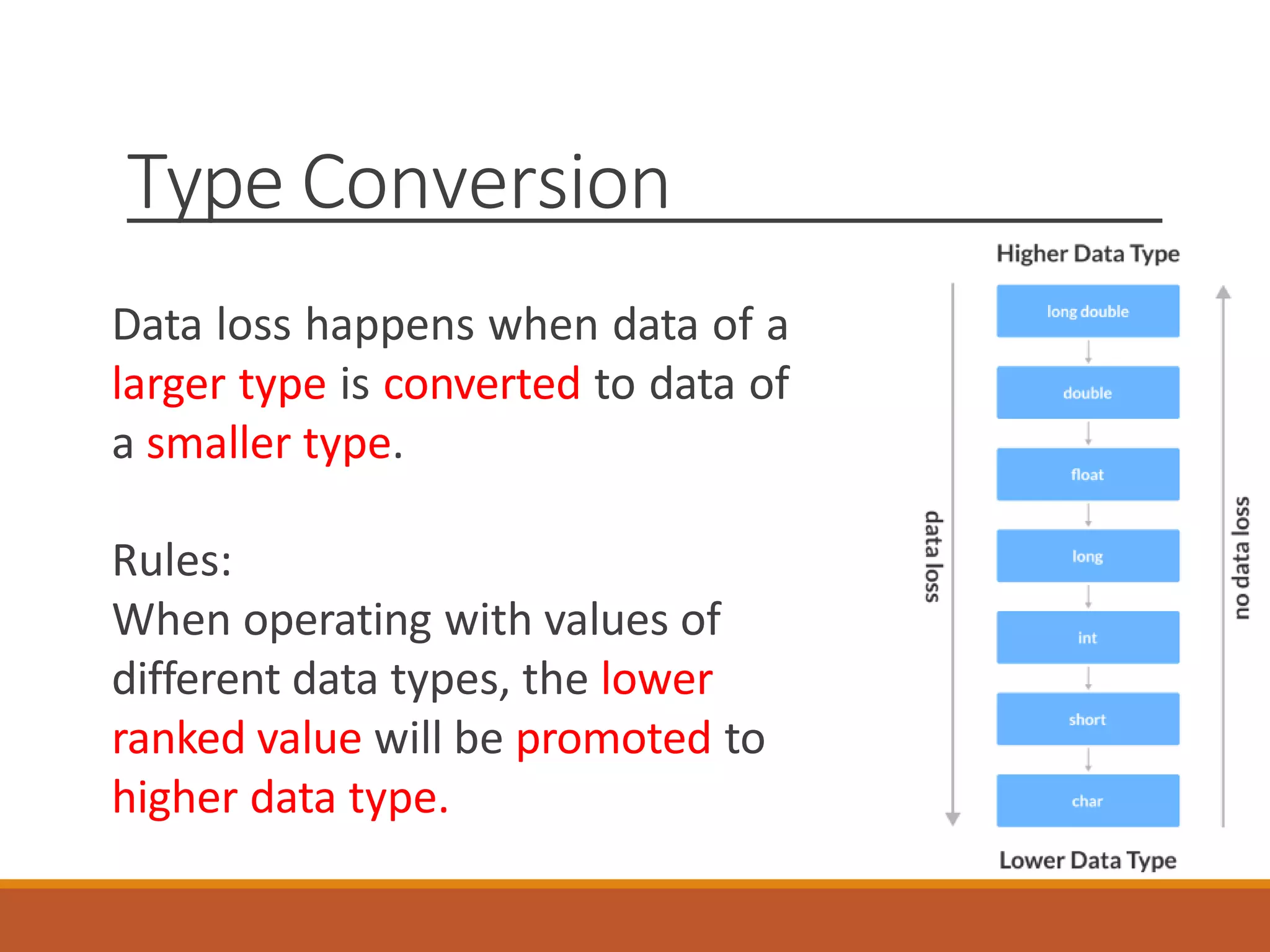 Type Conversion

Data loss happens when data of a larger type is converted to data of a smaller type.

Rules:
When operating with values of different data types, the lower ranked value will be promoted to higher data type.

Higher Data Type

data loss

long double

double

float

long

int

short

char

no data loss

Lower Data Type